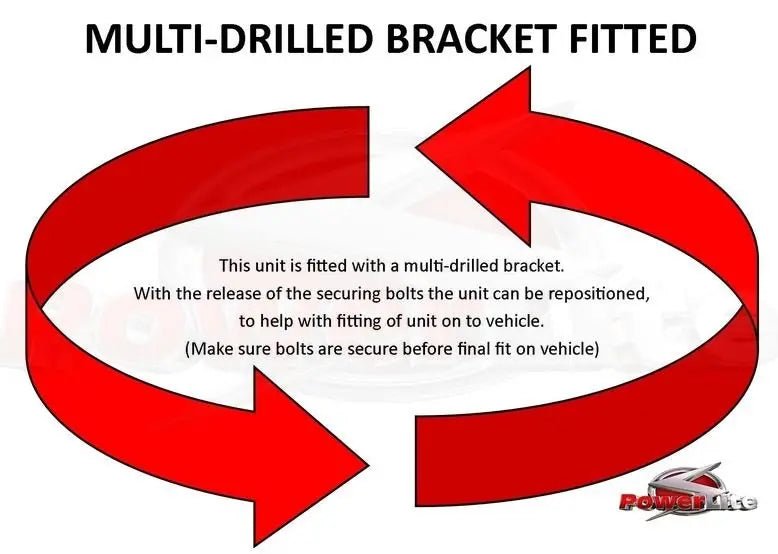 MULTI-DRILLED BRACKET FITTED

This unit is fitted with a multi-drilled bracket.
With the release of the securing bolts the unit can be repositioned, to help with fitting of unit on to vehicle.
(Make sure bolts are secure before final fit on vehicle)

PowerLite